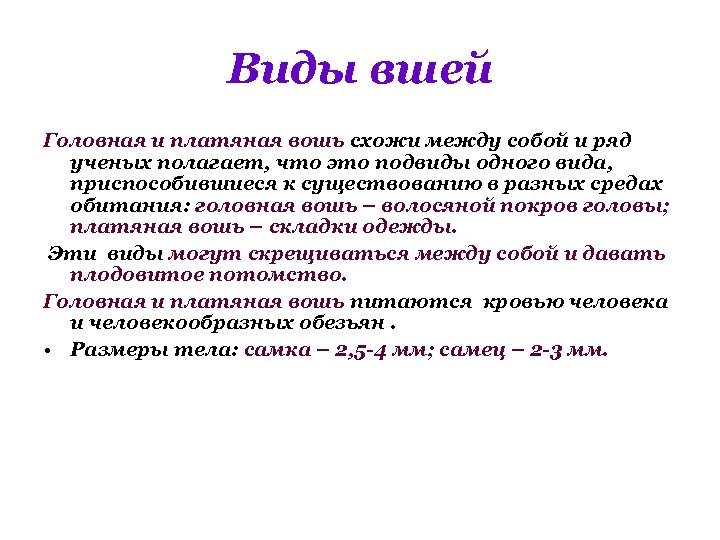 Виды вшей

Головная и платяная вошь схожи между собой и ряд ученых полагает, что это подвиды одного вида, приспособившиеся к существованию в разных средах обитания: головная вошь – волосяной покров головы; платяная вошь – складки одежды.

Эти виды могут скрещиваться между собой и давать плодовитое потомство.

Головная и платяная вошь питаются кровью человека и человекообразных обезьян .

• Размеры тела: самка – 2,5-4 мм; самец – 2-3 мм.